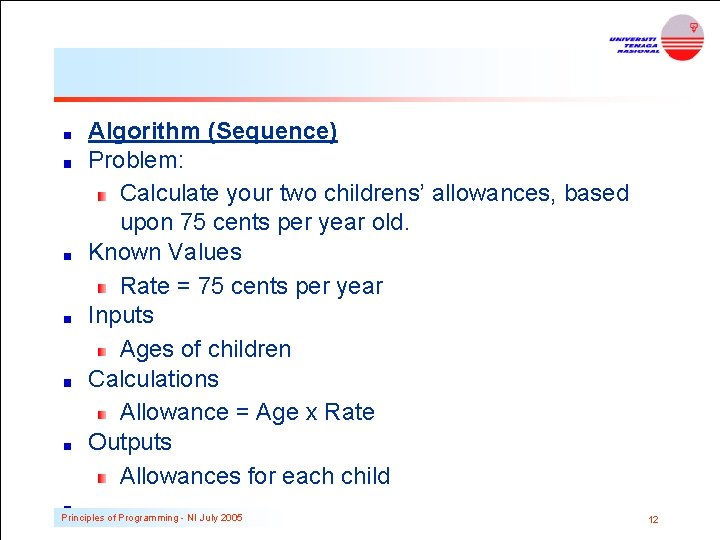 UNIVERSITI TENAGA NASIONAL

Algorithm (Sequence)
Problem:
Calculate your two childrens' allowances, based upon 75 cents per year old.
Known Values
Rate = 75 cents per year
Inputs
Ages of children
Calculations
Allowance = Age x Rate
Outputs
Allowances for each child

Principles of Programming - NI July 2005

12